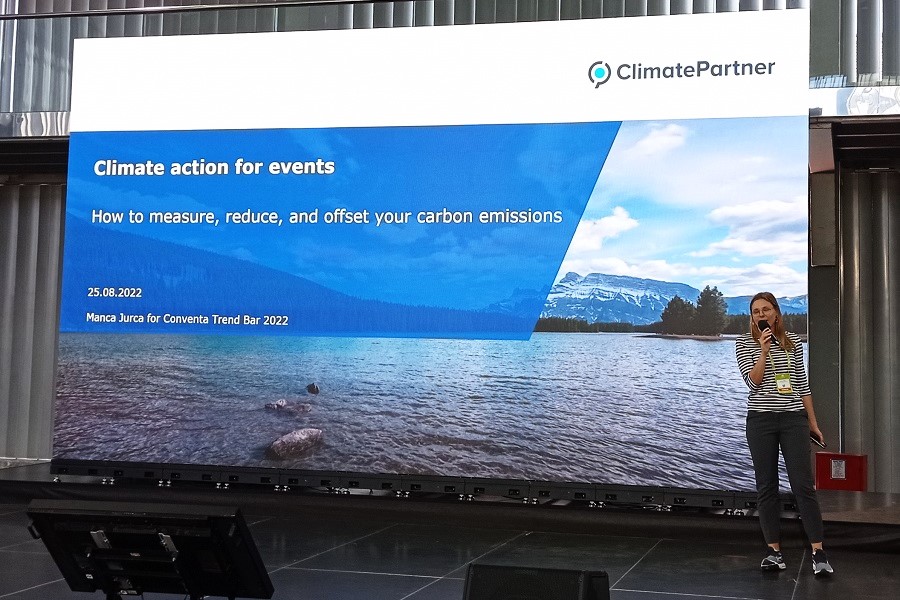 ClimatePartner

Climate action for events

How to measure, reduce, and offset your carbon emissions

25.08.2022

Manca Jurca for Conventa Trend Bar 2022